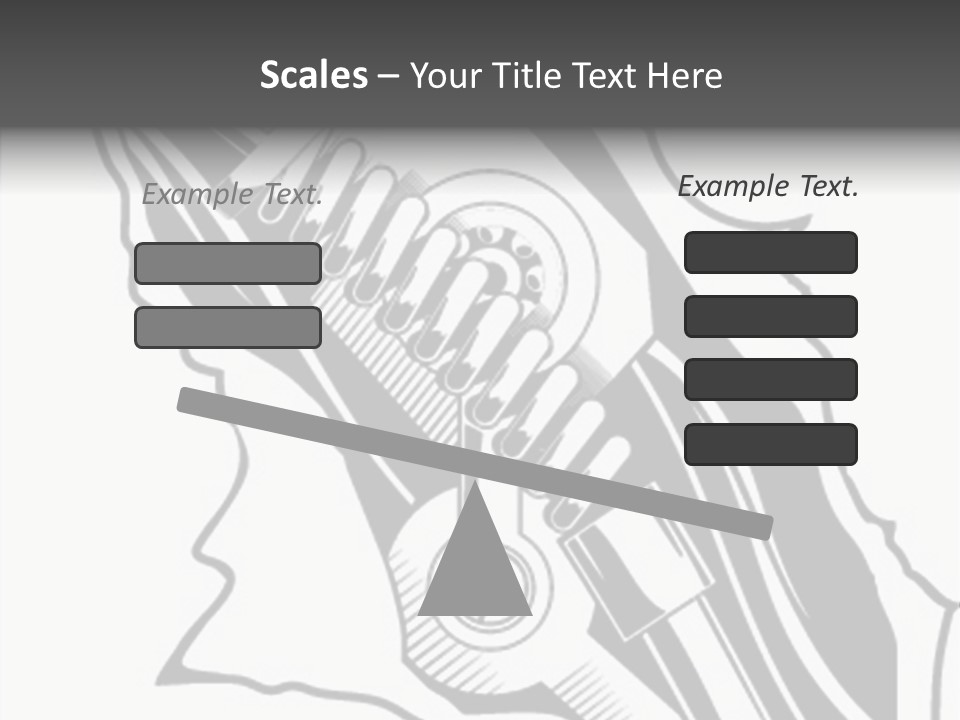 Scales – Your Title Text Here

Example Text.

Example Text.